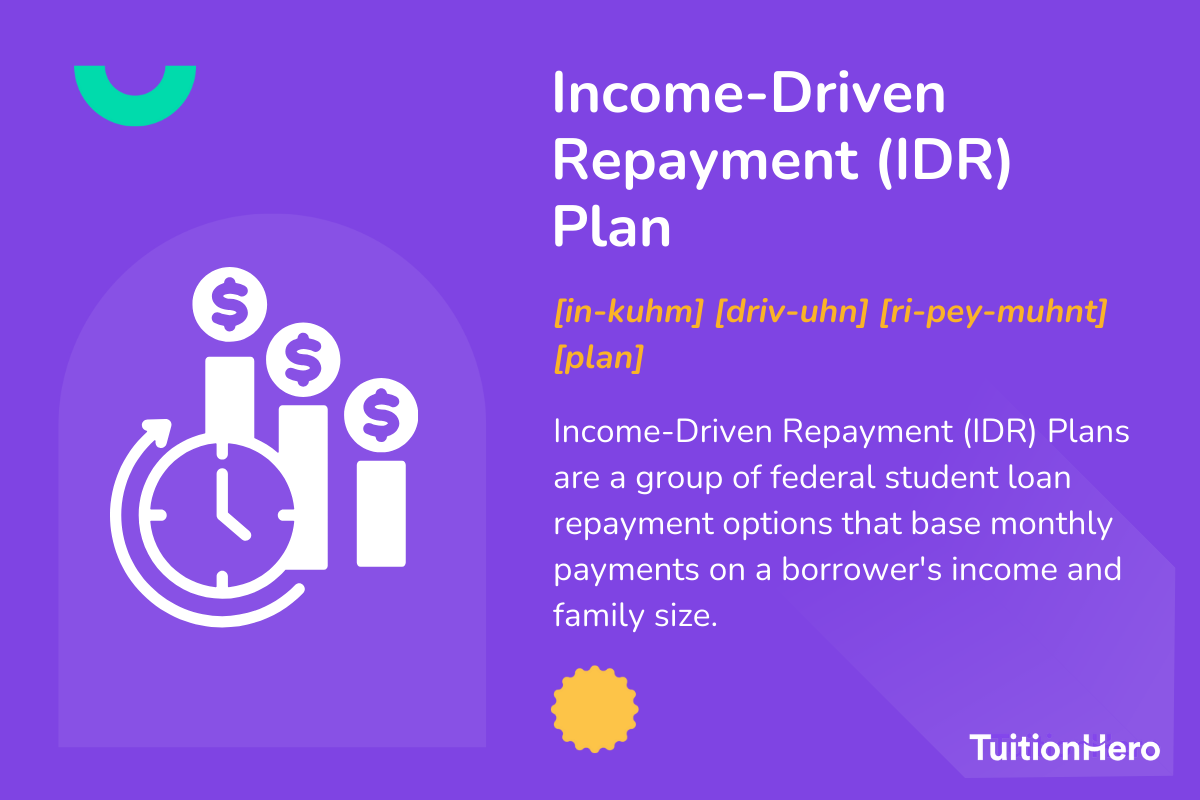 Income-Driven Repayment (IDR) Plan

[in-kuhm] [driv-uhn] [ri-pey-muhnt] [plan]

Income-Driven Repayment (IDR) Plans are a group of federal student loan repayment options that base monthly payments on a borrower's income and family size.

TuitionHero